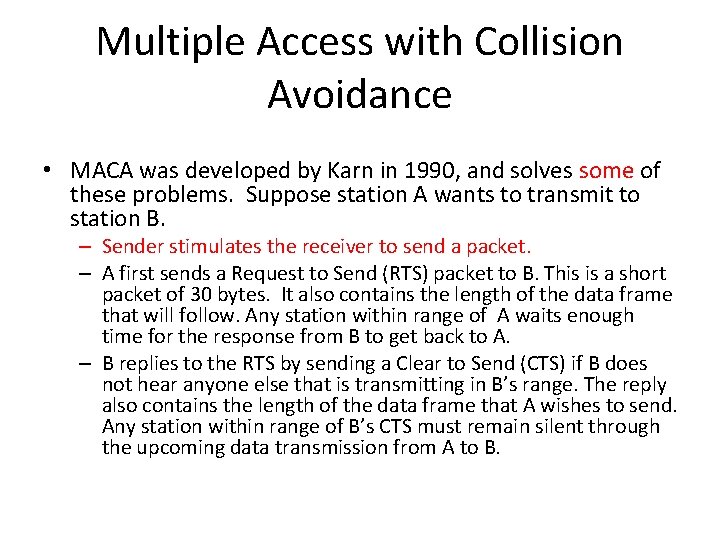 Multiple Access with Collision Avoidance

• MACA was developed by Karn in 1990, and solves some of these problems. Suppose station A wants to transmit to station B.

– Sender stimulates the receiver to send a packet.

– A first sends a Request to Send (RTS) packet to B. This is a short packet of 30 bytes. It also contains the length of the data frame that will follow. Any station within range of A waits enough time for the response from B to get back to A.

– B replies to the RTS by sending a Clear to Send (CTS) if B does not hear anyone else that is transmitting in B's range. The reply also contains the length of the data frame that A wishes to send. Any station within range of B's CTS must remain silent through the upcoming data transmission from A to B.